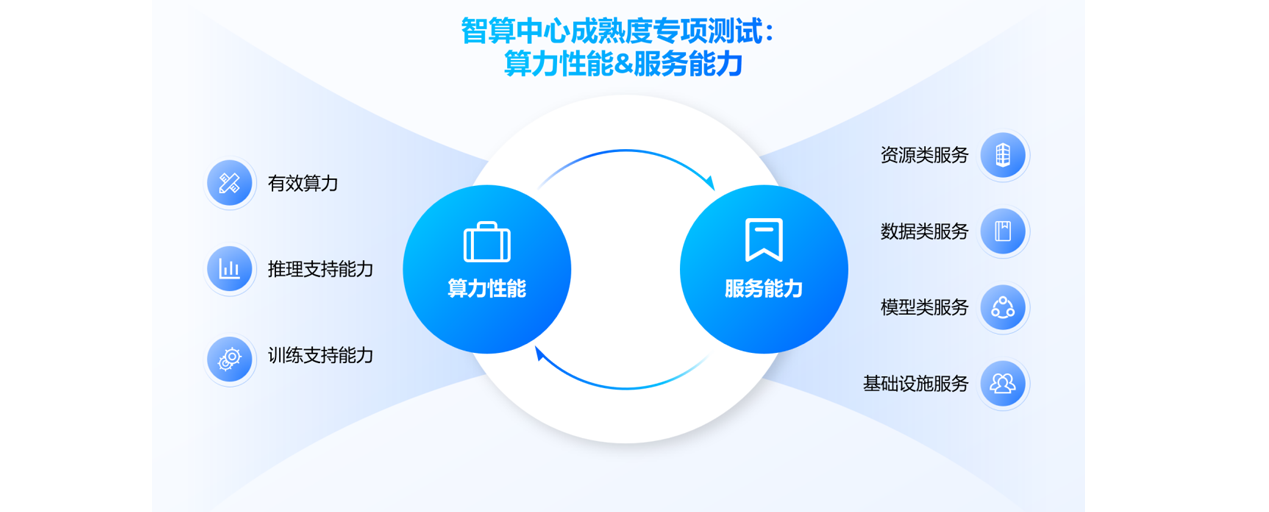 智算中心成熟度专项测试：
算力性能&服务能力

有效算力

推理支持能力

训练支持能力

算力性能

服务能力

资源类服务

数据类服务

模型类服务

基础设施服务